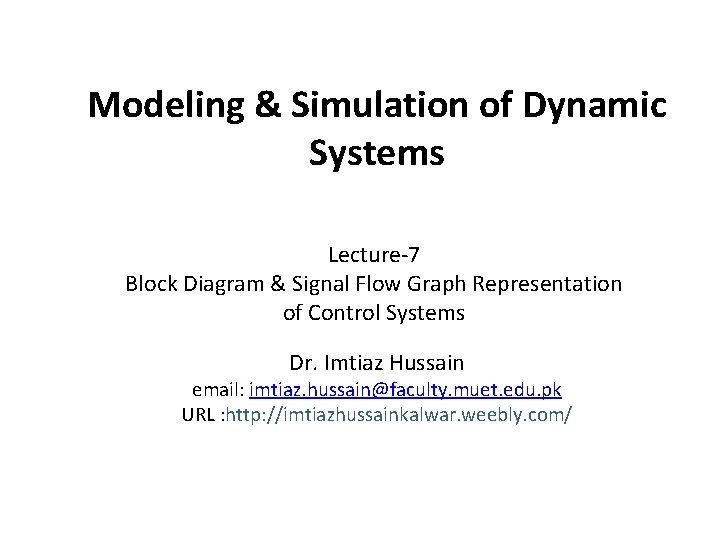 Modeling & Simulation of Dynamic Systems

Lecture-7
Block Diagram & Signal Flow Graph Representation of Control Systems

Dr. Imtiaz Hussain
email: imtiaz.hussain@faculty.muet.edu.pk
URL :http://imtiazhussainkalwar.weebly.com/